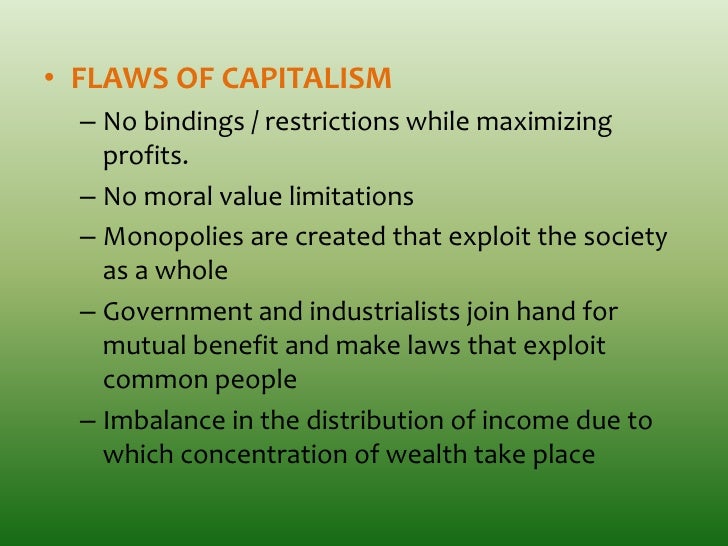 • FLAWS OF CAPITALISM

– No bindings / restrictions while maximizing profits.

– No moral value limitations

– Monopolies are created that exploit the society as a whole

– Government and industrialists join hand for mutual benefit and make laws that exploit common people

– Imbalance in the distribution of income due to which concentration of wealth take place